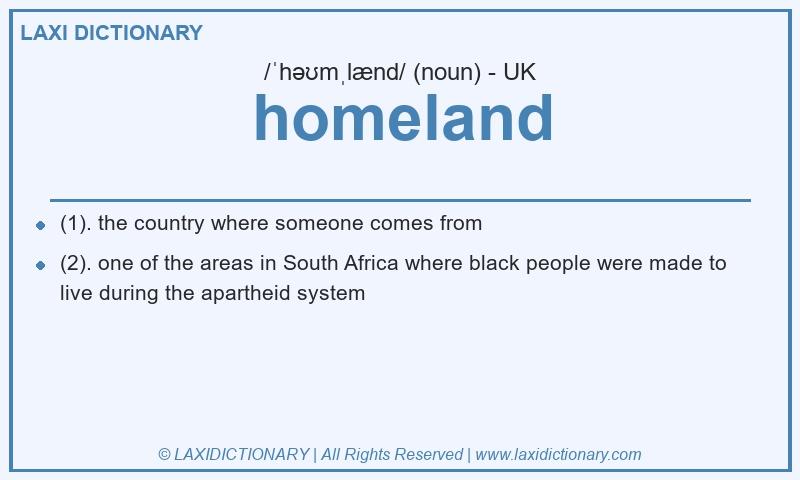 LAXI DICTIONARY

/ˈhəʊmˌlænd/ (noun) - UK

homeland

- (1). the country where someone comes from
- (2). one of the areas in South Africa where black people were made to live during the apartheid system

© LAXIDICTIONARY | All Rights Reserved | www.laxidictionary.com